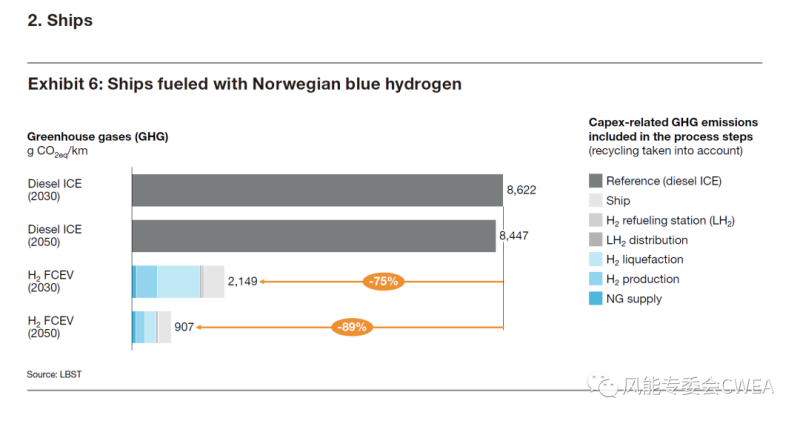 2. Ships

Exhibit 6: Ships fueled with Norwegian blue hydrogen

Greenhouse gases (GHG)
g $CO_{2eq}$/km

Diesel ICE (2030)
8,622

Diesel ICE (2050)
8,447

$H_2$ FCEV (2030)
2,149
-75%

$H_2$ FCEV (2050)
907
-89%

Capex-related GHG emissions included in the process steps
(recycling taken into account)

Reference (diesel ICE)
Ship
$H_2$ refueling station ($LH_2$)
$LH_2$ distribution
$H_2$ liquefaction
$H_2$ production
NG supply

Source: LBST

风能专委会CWEA